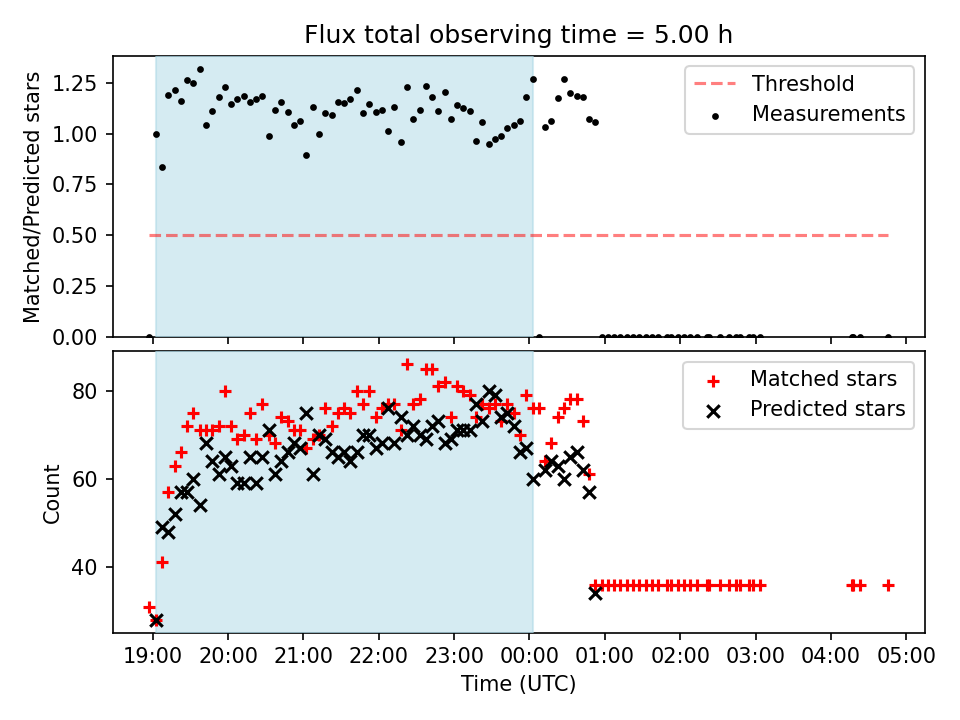 Flux total observing time = 5.00 h

Matched/Predicted stars

1.25
1.00
0.75
0.50
0.25
0.00

Threshold
Measurements

Count

80
60
40

Matched stars
Predicted stars

19:00 20:00 21:00 22:00 23:00 00:00 01:00 02:00 03:00 04:00 05:00

Time (UTC)